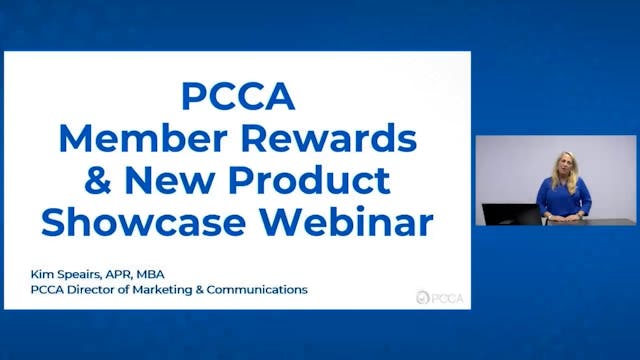 PCCA
Member Rewards
& New Product
Showcase Webinar

Kim Speairs, APR, MBA
PCCA Director of Marketing & Communications

PCCA